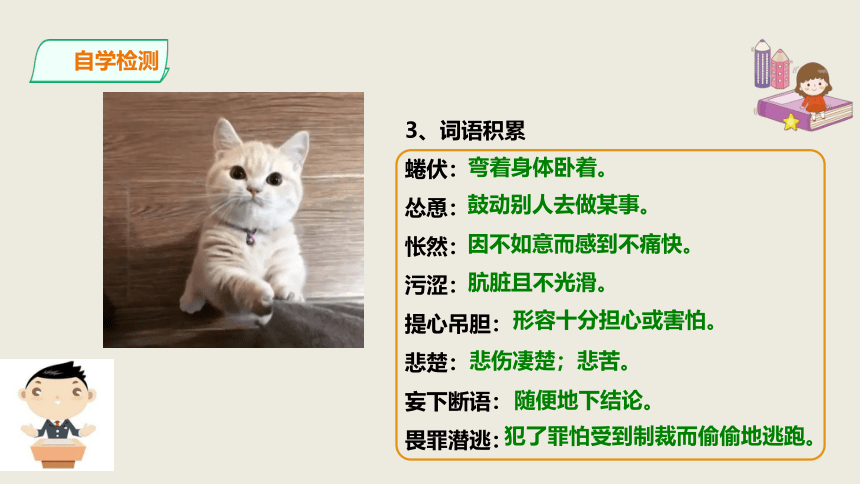 自学检测

3、词语积累

蜷伏：弯着身体卧着。

怂恿：鼓动别人去做某事。

怅然：因不如意而感到不痛快。

污涩：肮脏且不光滑。

提心吊胆：形容十分担心或害怕。

悲楚：悲伤凄楚；悲苦。

妄下断语：随便地下结论。

畏罪潜逃：犯了罪怕受到制裁而偷偷地逃跑。